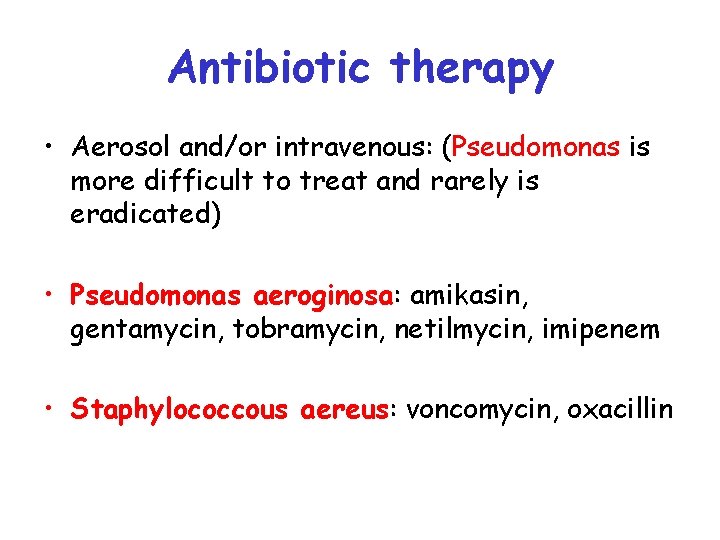 Antibiotic therapy

• Aerosol and/or intravenous: (Pseudomonas is more difficult to treat and rarely is eradicated)

• Pseudomonas aeroginosa: amikasin, gentamycin, tobramycin, netilmycin, imipenem

• Staphylococcous aereus: voncomycin, oxacillin